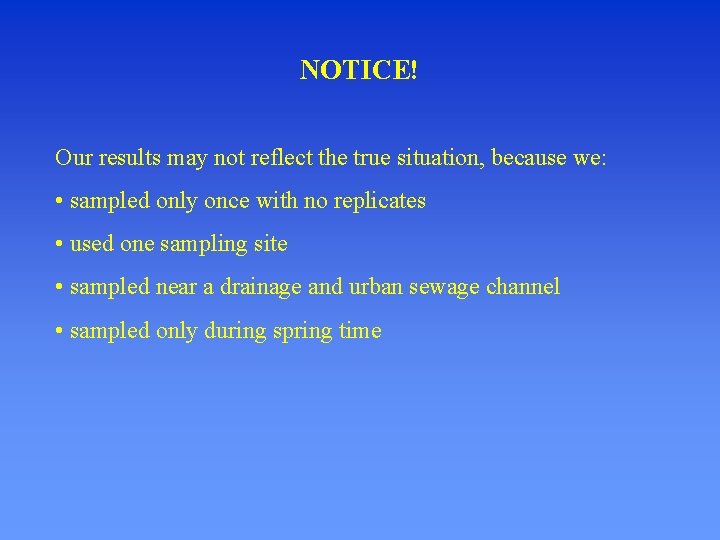 NOTICE!

Our results may not reflect the true situation, because we:

• sampled only once with no replicates

• used one sampling site

• sampled near a drainage and urban sewage channel

• sampled only during spring time